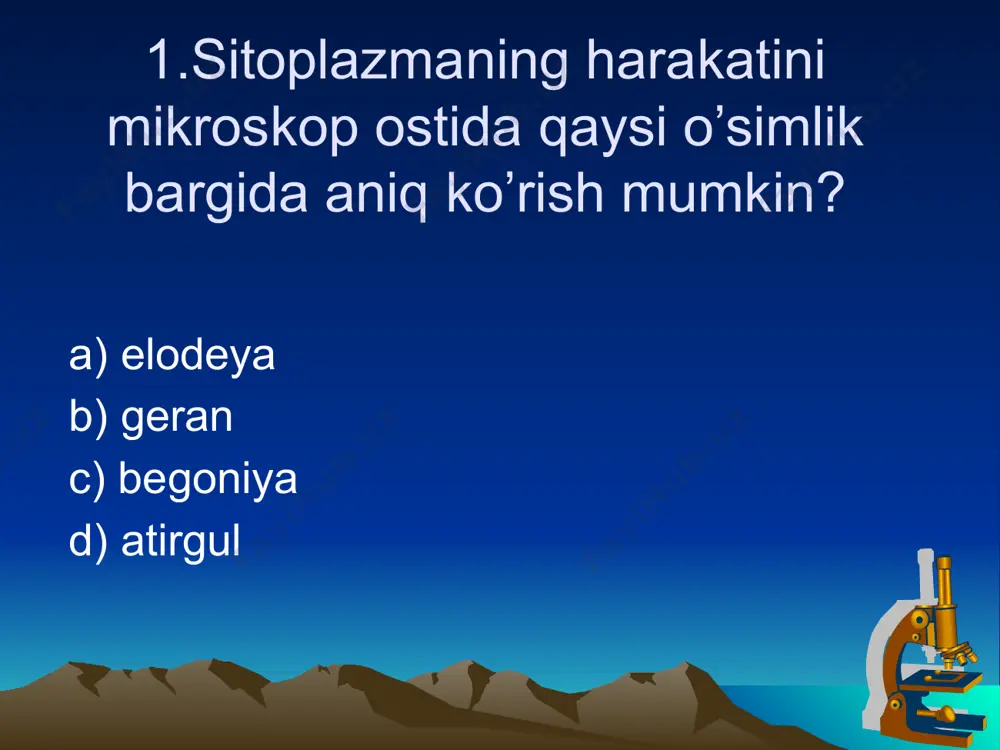 1.Sitoplazmaning harakatini mikroskop ostida qaysi o’simlik bargida aniq ko’rish mumkin?

a) elodeya
b) geran
c) begoniya
d) atirgul